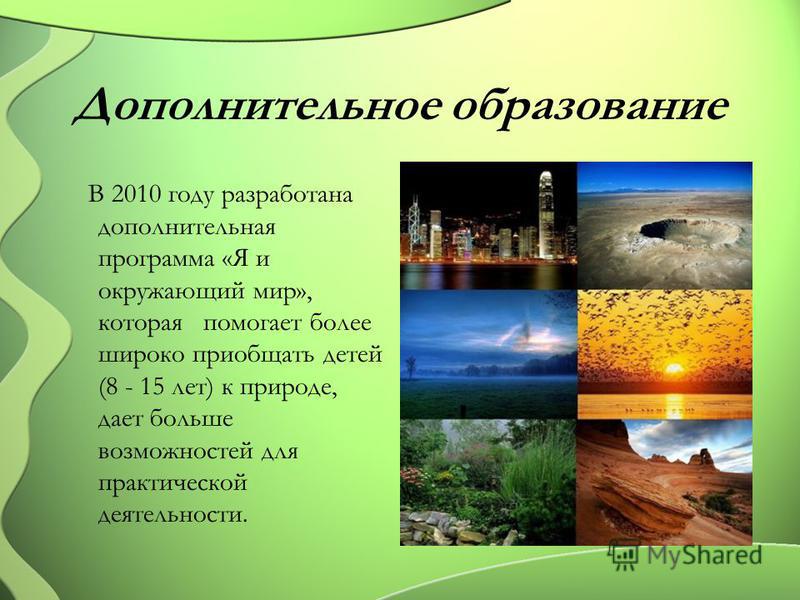 Дополнительное образование

В 2010 году разработана дополнительная программа «Я и окружающий мир», которая помогает более широко приобщать детей (8 - 15 лет) к природе, дает больше возможностей для практической деятельности.

MyShared